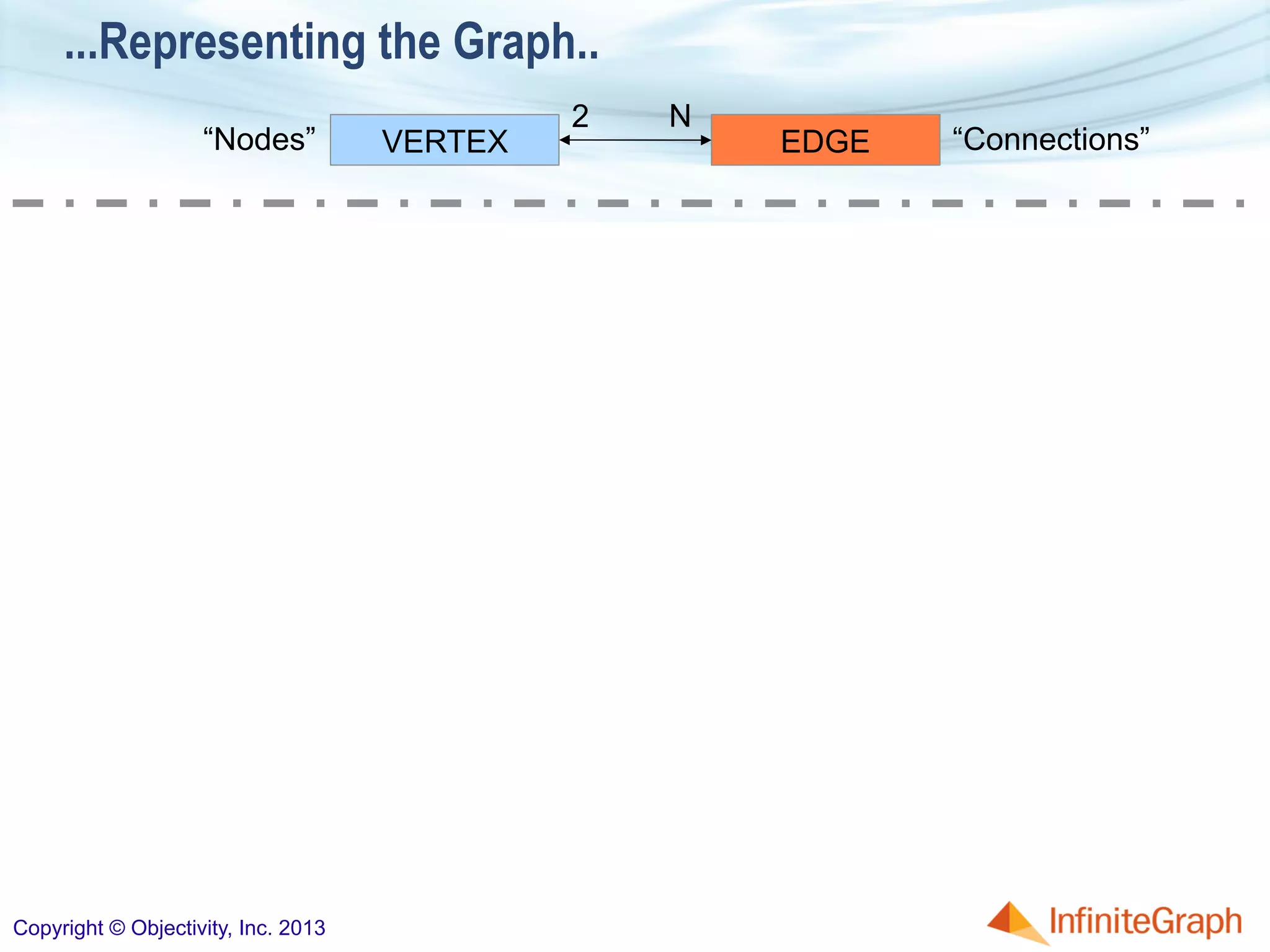 ...Representing the Graph..

“Nodes” VERTEX 2 N EDGE “Connections”

Copyright © Objectivity, Inc. 2013

InfiniteGraph